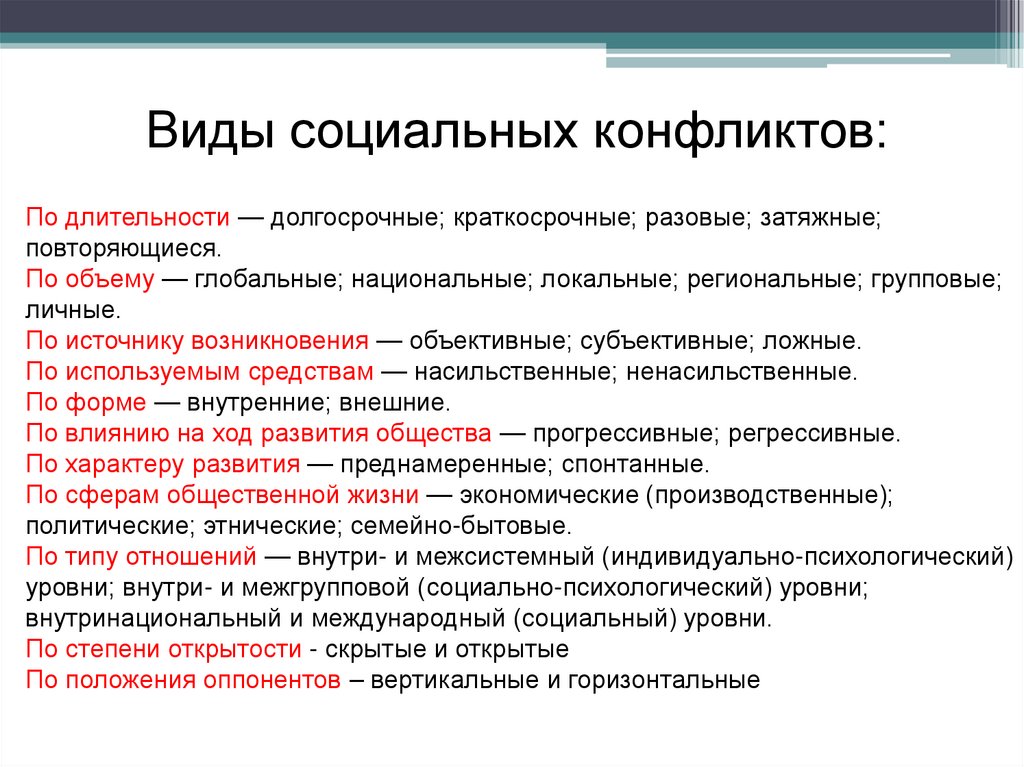 Виды социальных конфликтов:

По длительности — долгосрочные; краткосрочные; разовые; затяжные; повторяющиеся.
По объему — глобальные; национальные; локальные; региональные; групповые; личные.
По источнику возникновения — объективные; субъективные; ложные.
По используемым средствам — насильственные; ненасильственные.
По форме — внутренние; внешние.
По влиянию на ход развития общества — прогрессивные; регрессивные.
По характеру развития — преднамеренные; спонтанные.
По сферам общественной жизни — экономические (производственные); политические; этнические; семейно-бытовые.
По типу отношений — внутри- и межсистемный (индивидуально-психологический) уровни; внутри- и межгрупповой (социально-психологический) уровни; внутринациональный и международный (социальный) уровни.
По степени открытости - скрытые и открытые
По положения оппонентов – вертикальные и горизонтальные